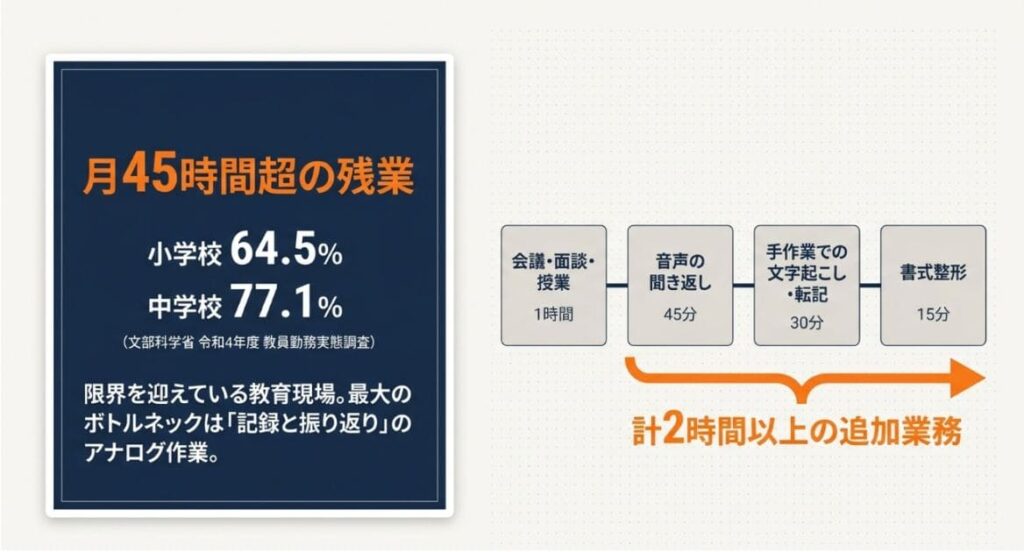 月45時間超の残業

小学校 64.5%

中学校 77.1%

（文部科学省 令和4年度 教員勤務実態調査）

限界を迎えている教育現場。最大のボトルネックは「記録と振り返り」のアナログ作業。

会議・面談・授業
1時間

音声の聞き返し
45分

手作業での文字起こし・転記
30分

書式整形
15分

計2時間以上の追加業務